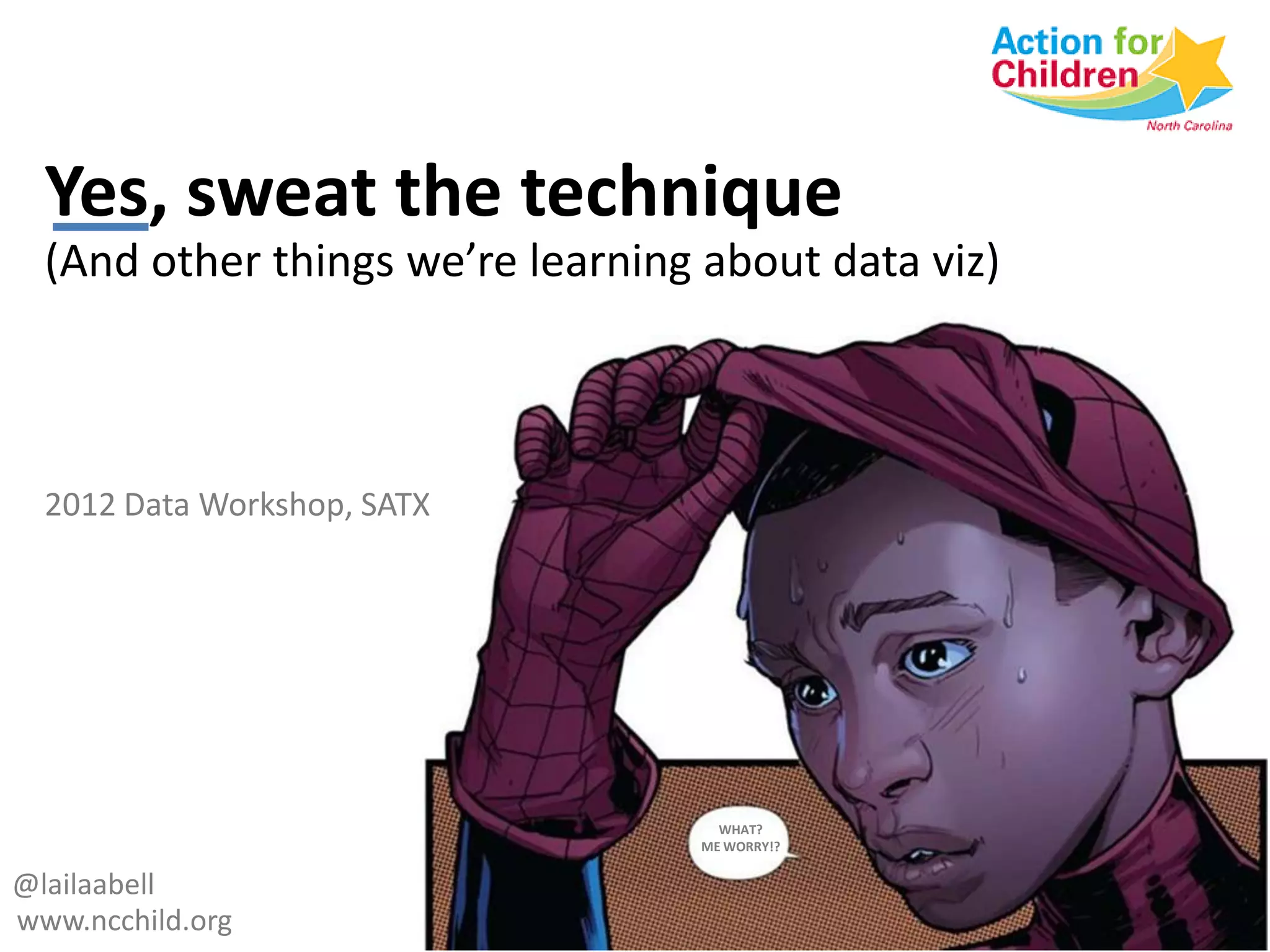 Action for Children
North Carolina

Yes, sweat the technique
(And other things we're learning about data viz)

2012 Data Workshop, SATX

WHAT?
ME WORRY!?

@lailaabell
www.ncchild.org